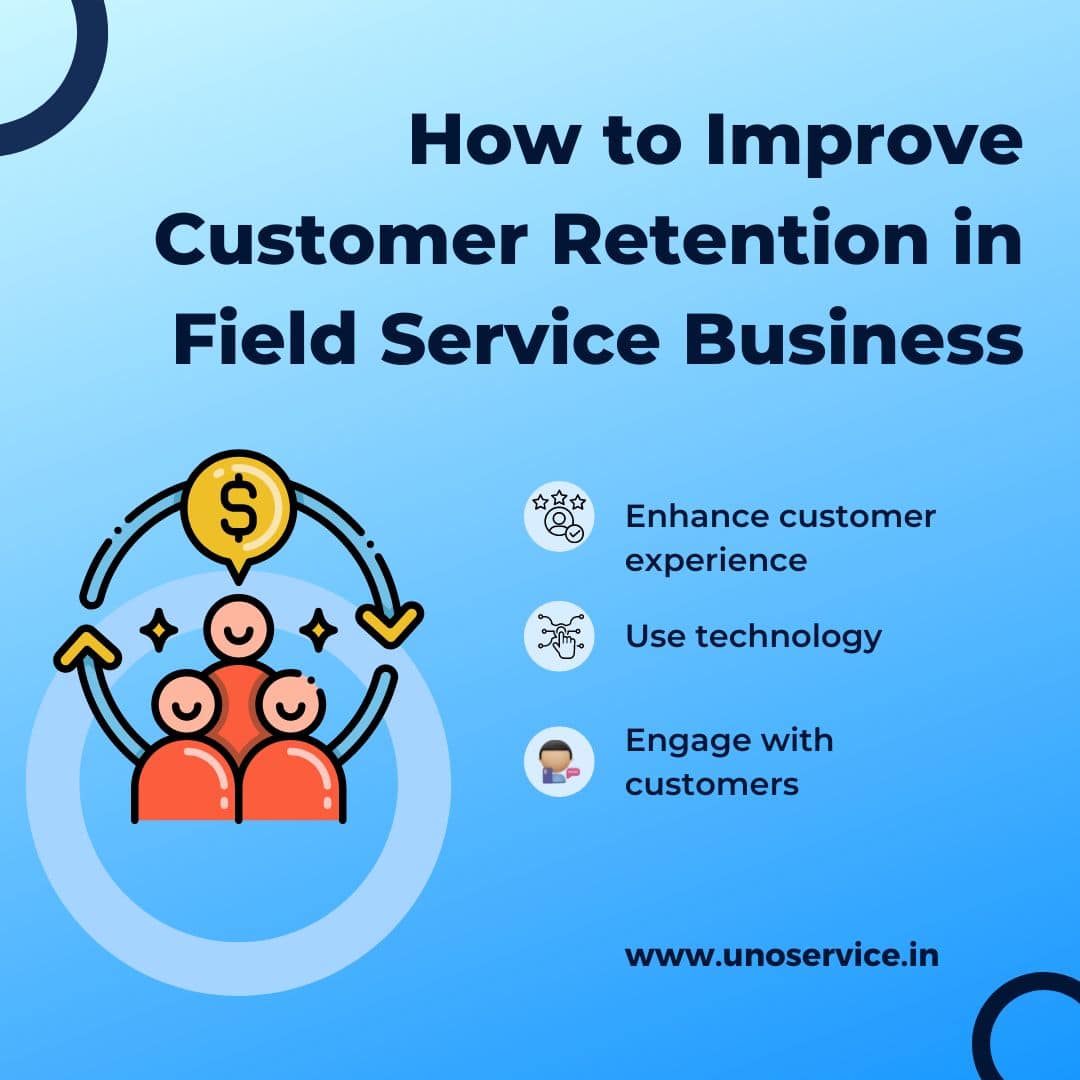 How to Improve Customer Retention in Field Service Business

$

Enhance customer experience

Use technology

Engage with customers

www.unoservice.in